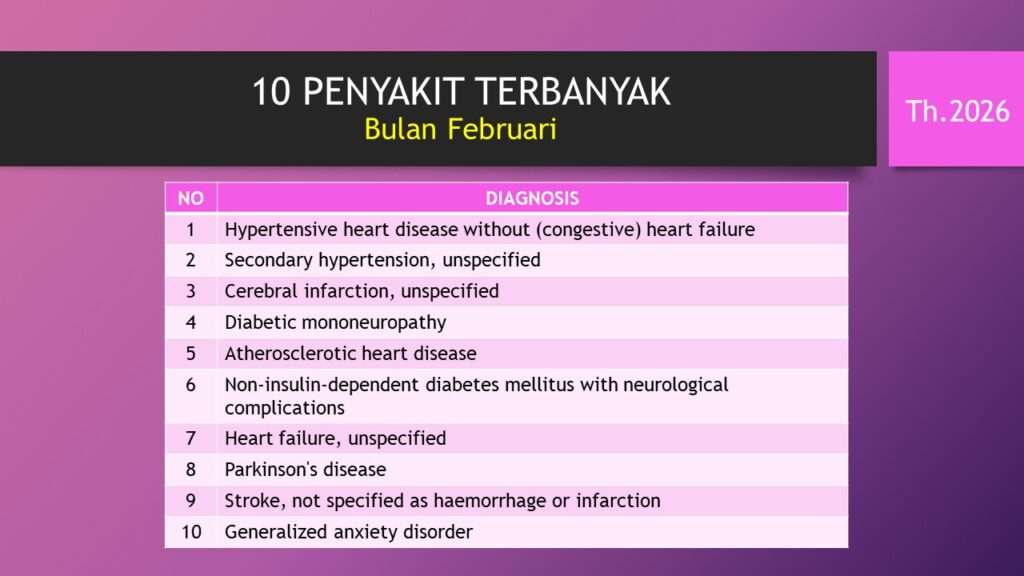 10 PENYAKIT TERBANYAK
Bulan Februari

Th.2026

| NO | DIAGNOSIS |
|---|---|
| 1 | Hypertensive heart disease without (congestive) heart failure |
| 2 | Secondary hypertension, unspecified |
| 3 | Cerebral infarction, unspecified |
| 4 | Diabetic mononeuropathy |
| 5 | Atherosclerotic heart disease |
| 6 | Non-insulin-dependent diabetes mellitus with neurological complications |
| 7 | Heart failure, unspecified |
| 8 | Parkinson's disease |
| 9 | Stroke, not specified as haemorrhage or infarction |
| 10 | Generalized anxiety disorder |